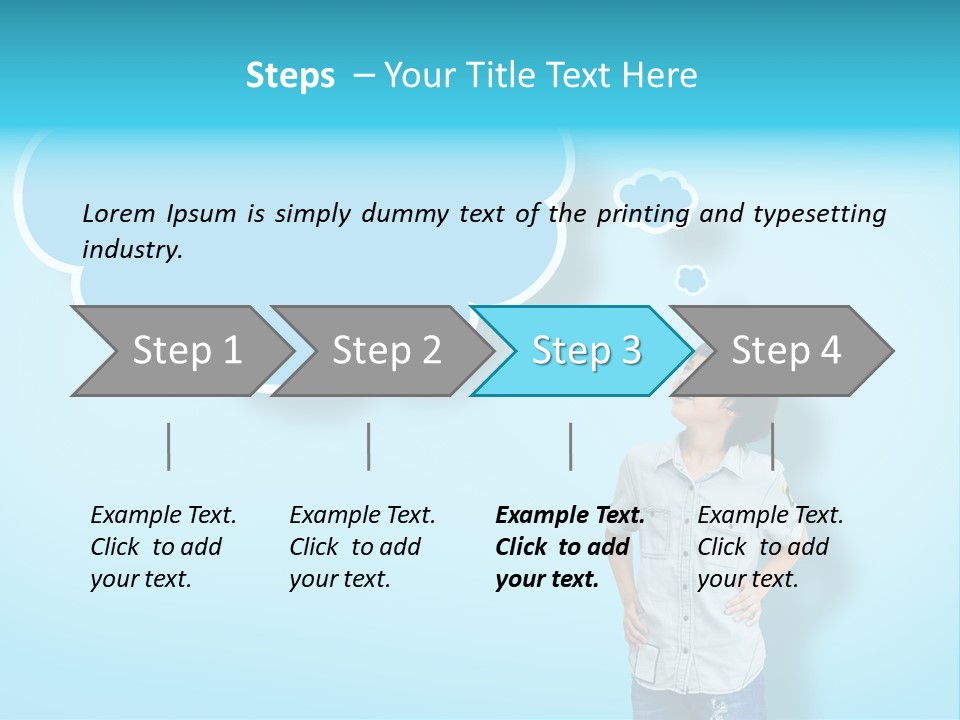 Steps – Your Title Text Here

Lorem Ipsum is simply dummy text of the printing and typesetting industry.

Step 1

Step 2

Step 3

Step 4

Example Text. Click to add your text.

Example Text. Click to add your text.

Example Text. Click to add your text.

Example Text. Click to add your text.